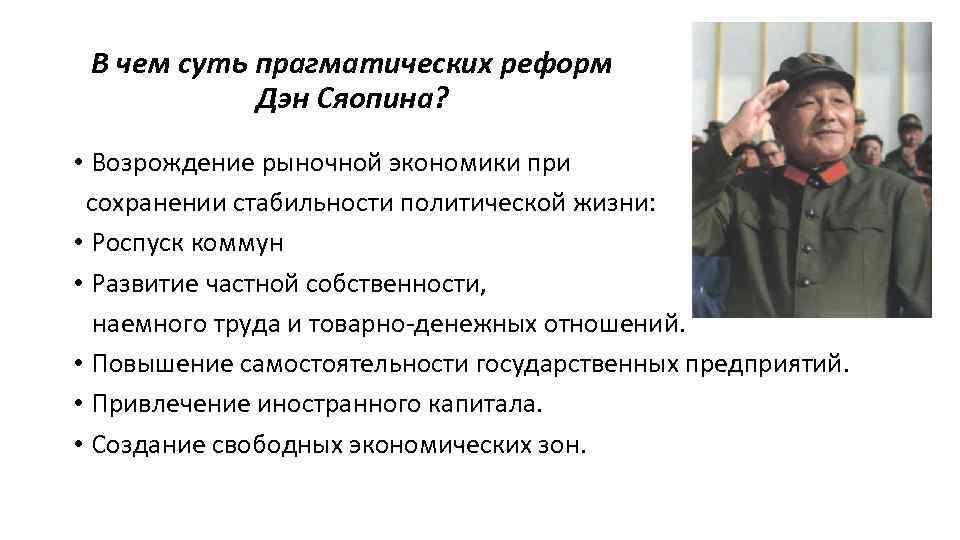 В чем суть прагматических реформ Дэн Сяопина?

• Возрождение рыночной экономики при сохранении стабильности политической жизни:
• Роспуск коммун
• Развитие частной собственности, наемного труда и товарно-денежных отношений.
• Повышение самостоятельности государственных предприятий.
• Привлечение иностранного капитала.
• Создание свободных экономических зон.